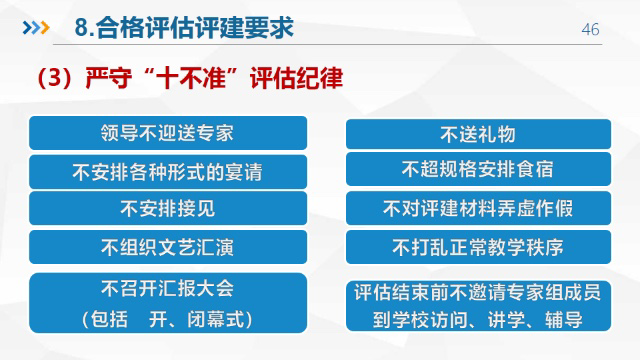 8.合格评估评建要求

46

（3）严守“十不准”评估纪律

领导不迎送专家

不安排各种形式的宴请

不安排接见

不组织文艺汇演

不召开汇报大会
（包括　开、闭幕式）

不送礼物

不超规格安排食宿

不对评建材料弄虚作假

不打乱正常教学秩序

评估结束前不邀请专家组成员到学校访问、讲学、辅导